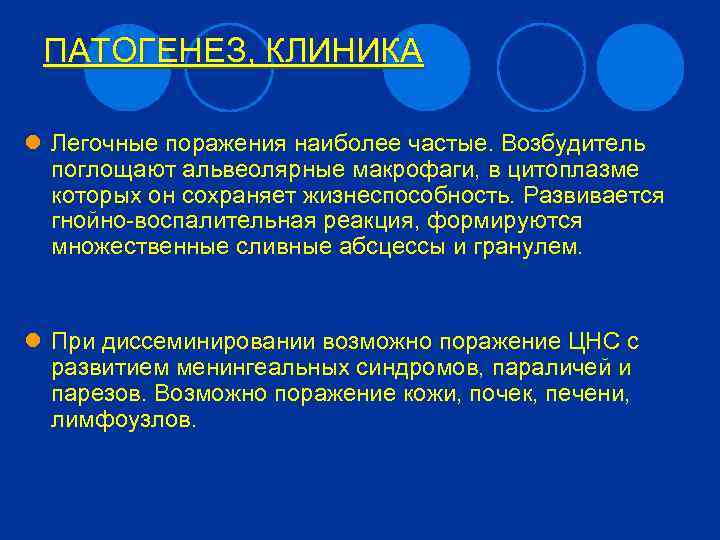 ПАТОГЕНЕЗ, КЛИНИКА

Легочные поражения наиболее частые. Возбудитель поглощают альвеолярные макрофаги, в цитоплазме которых он сохраняет жизнеспособность. Развивается гнойно-воспалительная реакция, формируются множественные сливные абсцессы и гранулем.

При диссеминировании возможно поражение ЦНС с развитием менингеальных синдромов, параличей и парезов. Возможно поражение кожи, почек, печени, лимфоузлов.